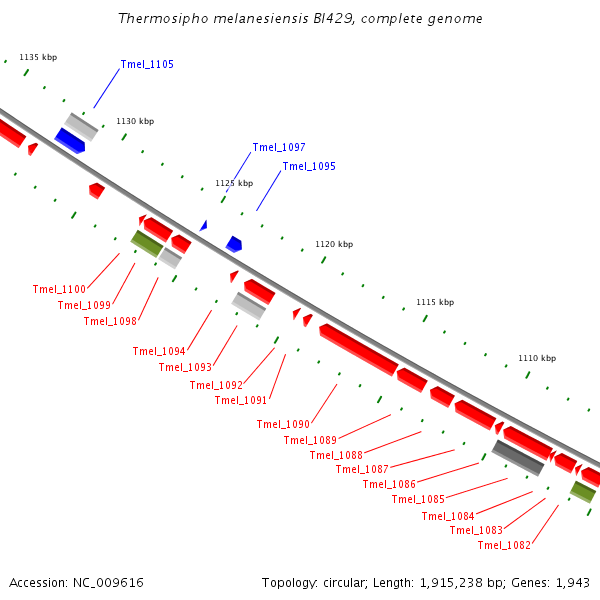 Thermosipho melanesiensis BI429, complete genome

1135 kbp

Tmel_1105

1130 kbp

Tmel_1097

Tmel_1095

1125 kbp

1120 kbp

1115 kbp

1110 kbp

Tmel_1100
Tmel_1099
Tmel_1098
Tmel_1094
Tmel_1093
Tmel_1092
Tmel_1091
Tmel_1090
Tmel_1089
Tmel_1088
Tmel_1087
Tmel_1086
Tmel_1085
Tmel_1084
Tmel_1083
Tmel_1082

Accession: NC_009616

Topology: circular; Length: 1,915,238 bp; Genes: 1,943